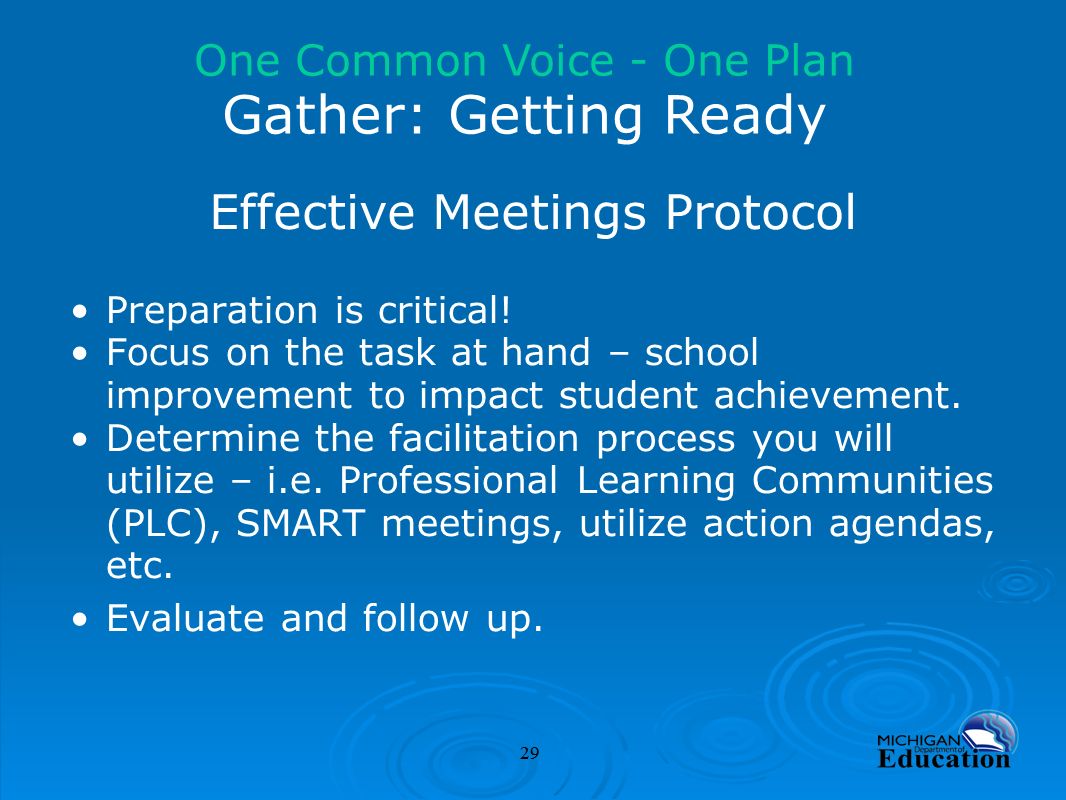 One Common Voice - One Plan
Gather: Getting Ready

Effective Meetings Protocol

• Preparation is critical!
• Focus on the task at hand – school improvement to impact student achievement.
• Determine the facilitation process you will utilize – i.e. Professional Learning Communities (PLC), SMART meetings, utilize action agendas, etc.
• Evaluate and follow up.

29

MICHIGAN Department of Education